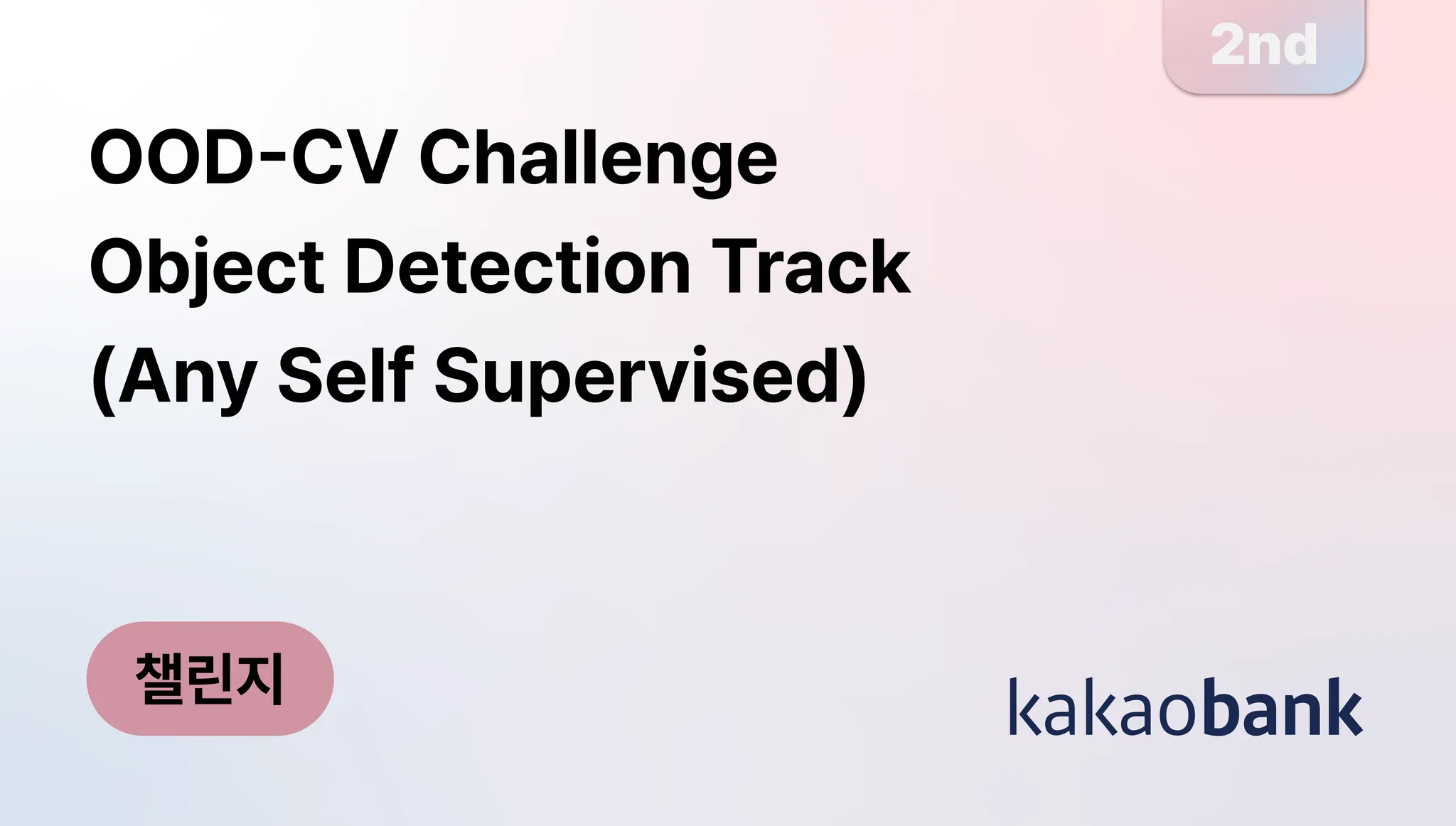 2nd

OOD-CV Challenge
Object Detection Track
(Any Self Supervised)

챌린지

kakaobank